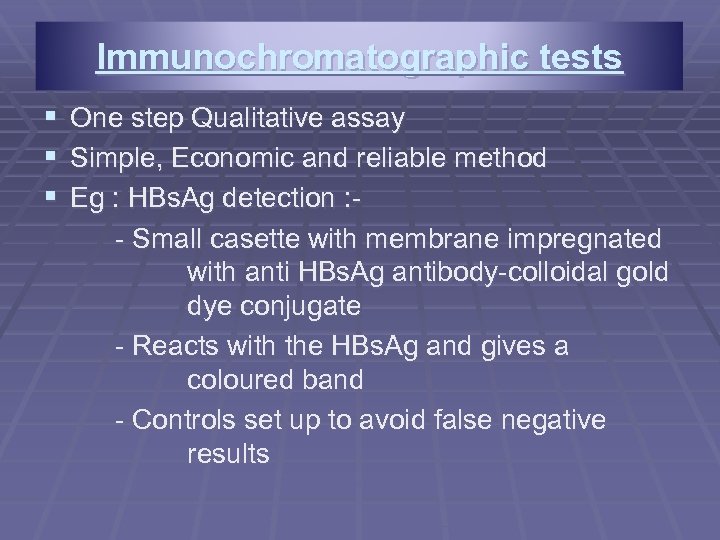 Immunochromatographic tests

▪ One step Qualitative assay
▪ Simple, Economic and reliable method
▪ Eg : HBsAg detection :-

- Small casette with membrane impregnated with anti HBsAg antibody-colloidal gold dye conjugate

- Reacts with the HBsAg and gives a coloured band

- Controls set up to avoid false negative results